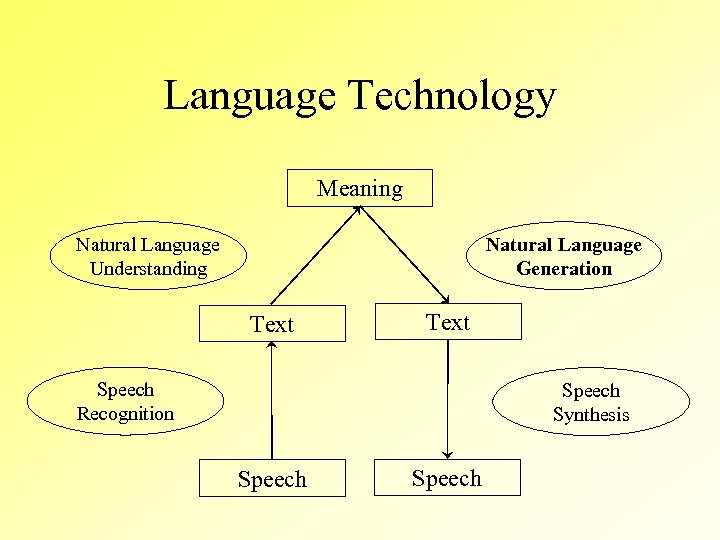 Language Technology

Meaning

Natural Language Understanding

Natural Language Generation

Text

Text

Speech Recognition

Speech Synthesis

Speech

Speech